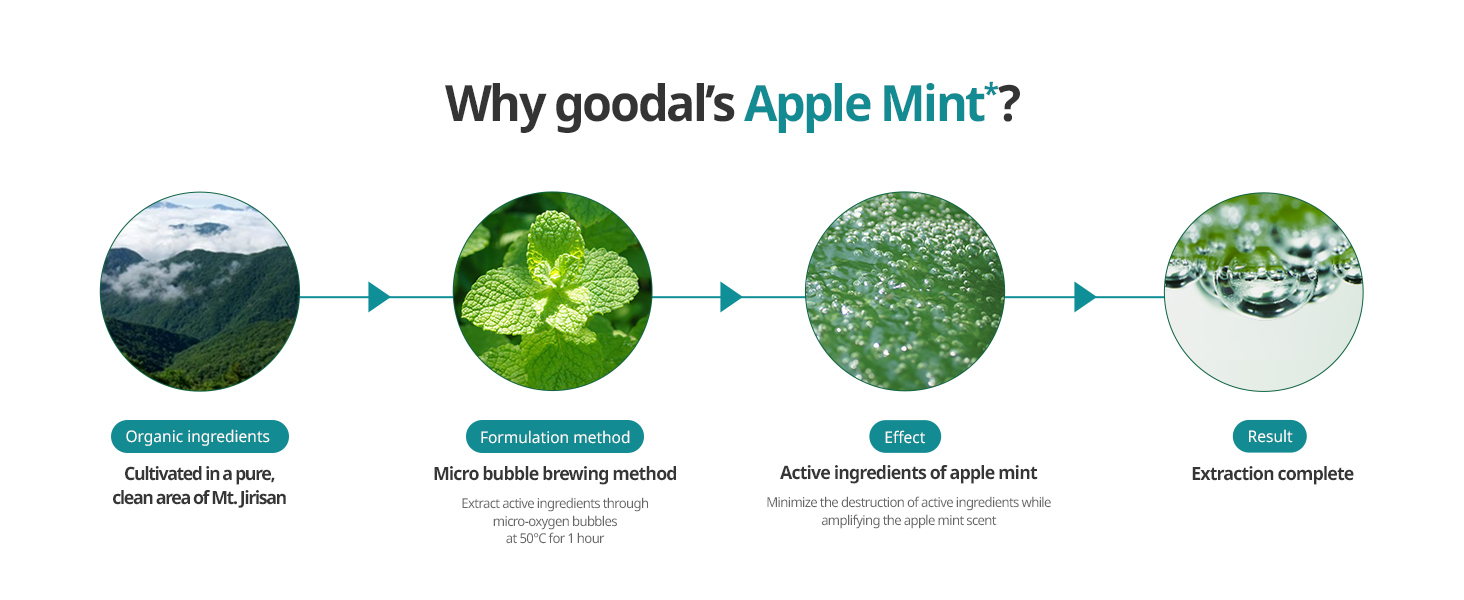 Why goodal's Apple Mint*?

Organic ingredients

Cultivated in a pure, clean area of Mt. Jirisan

Formulation method

Micro bubble brewing method

Extract active ingredients through micro-oxygen bubbles at 50°C for 1 hour

Effect

Active ingredients of apple mint

Minimize the destruction of active ingredients while amplifying the apple mint scent

Result

Extraction complete